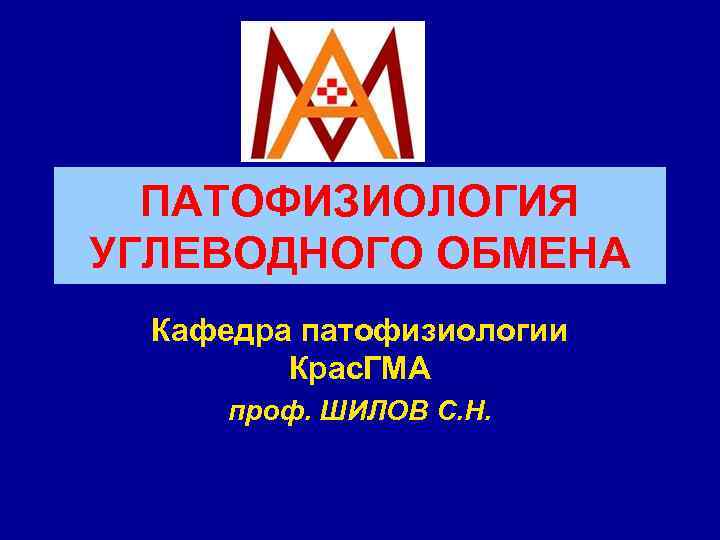 ПАТОФИЗИОЛОГИЯ УГЛЕВОДНОГО ОБМЕНА

Кафедра патофизиологии КрасГМА

проф. ШИЛОВ С.Н.